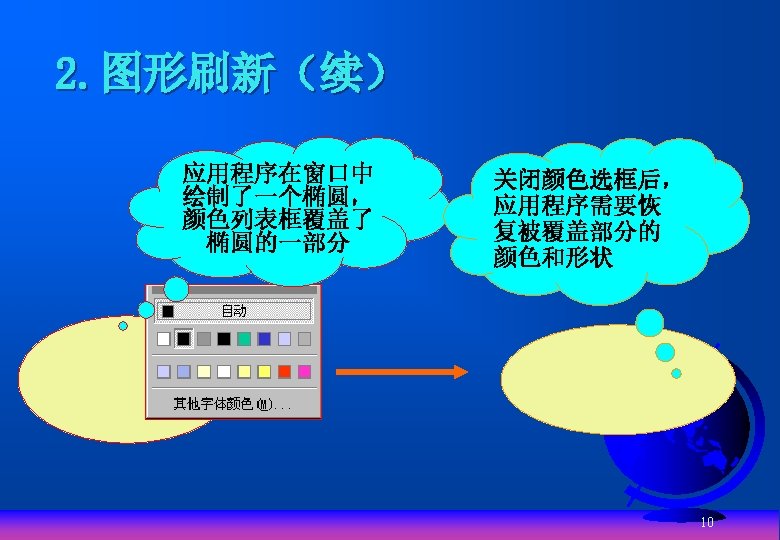 2. 图形刷新（续）

应用程序在窗口中绘制了一个椭圆，颜色列表框覆盖了椭圆的一部分

关闭颜色选框后，应用程序需要恢复被覆盖部分的颜色和形状

自动

其他字体颜色(M)...

10